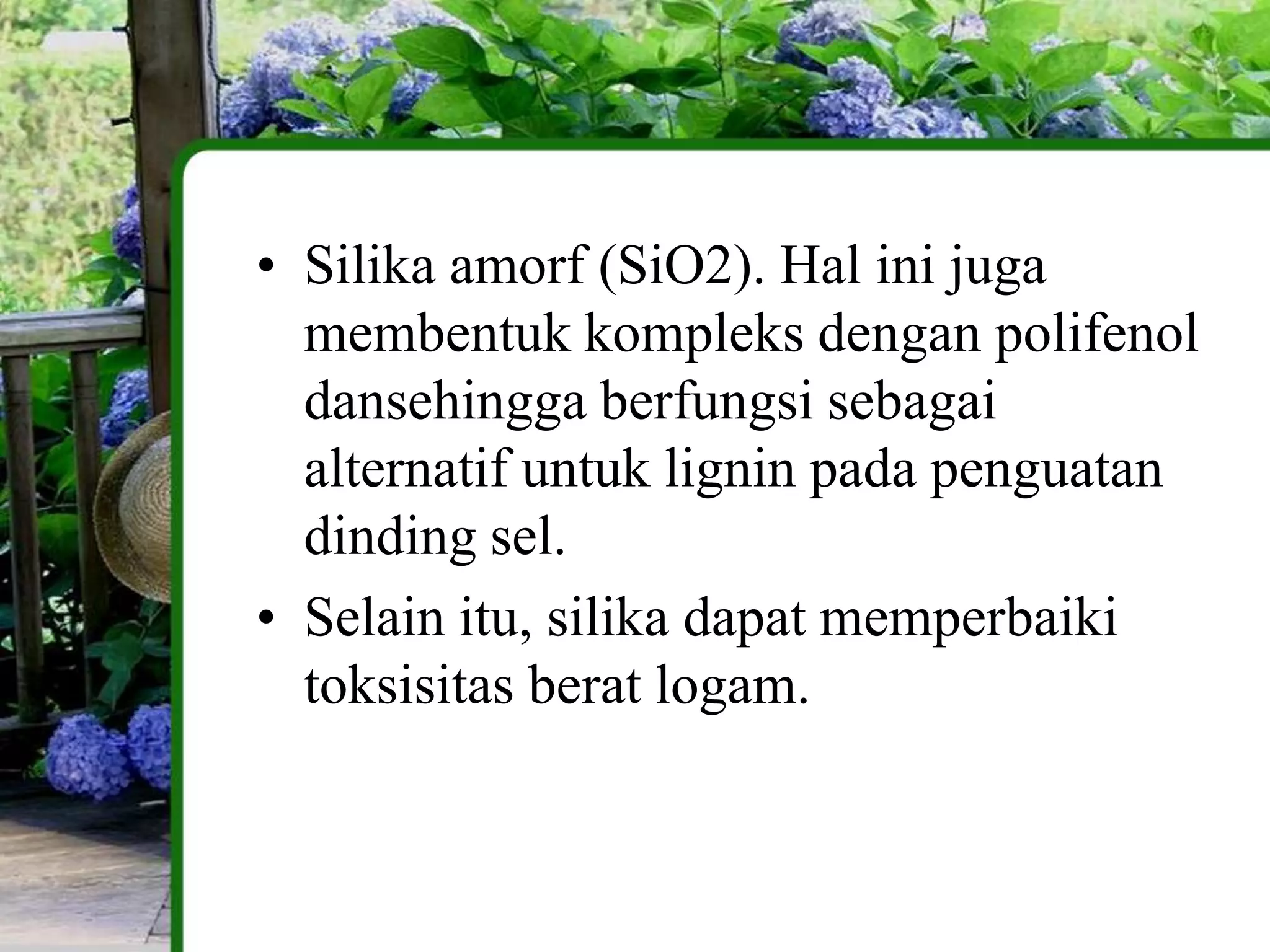 • Silika amorf (SiO2). Hal ini juga membentuk kompleks dengan polifenol dansehingga berfungsi sebagai alternatif untuk lignin pada penguatan dinding sel.

• Selain itu, silika dapat memperbaiki toksisitas berat logam.